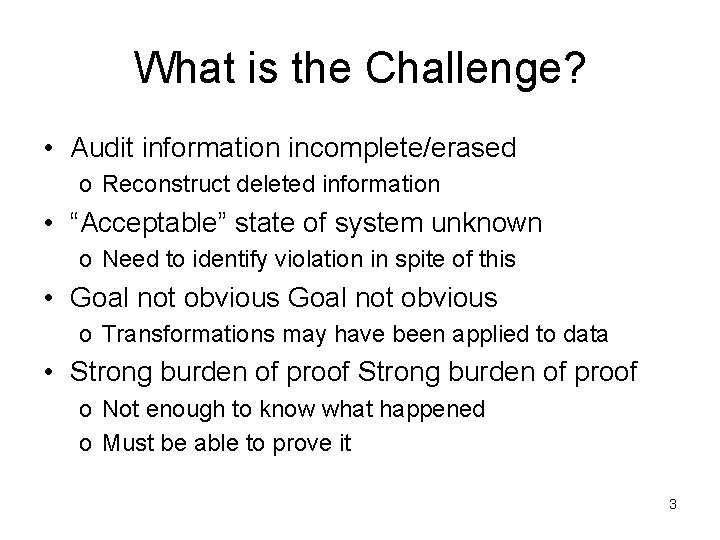 What is the Challenge?

• Audit information incomplete/erased
  o Reconstruct deleted information
• “Acceptable” state of system unknown
  o Need to identify violation in spite of this
• Goal not obvious Goal not obvious
  o Transformations may have been applied to data
• Strong burden of proof Strong burden of proof
  o Not enough to know what happened
  o Must be able to prove it

3